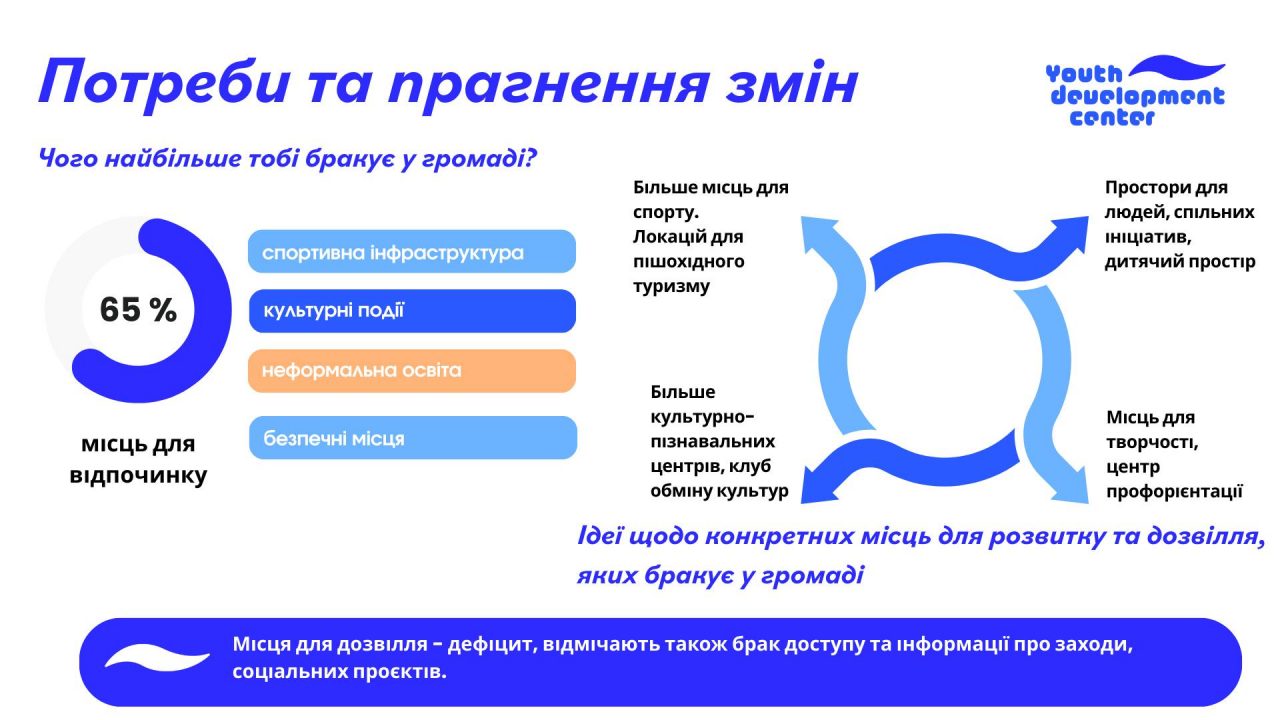 Потреби та прагнення змін

Youth development center

Чого найбільше тобі бракує у громаді?

65 %

місць для відпочинку

спортивна інфраструктура

культурні події

неформальна освіта

безпечні місця

Більше місць для спорту. Локацій для пішохідного туризму

Простори для людей, спільних ініціатив, дитячий простір

Більше культурно-пізнавальних центрів, клуб обміну культур

Місць для творчості, центр профорієнтації

Ідеї щодо конкретних місць для розвитку та дозвілля, яких бракує у громаді

Місця для дозвілля - дефіцит, відмічають також брак доступу та інформації про заходи, соціальних проєктів.